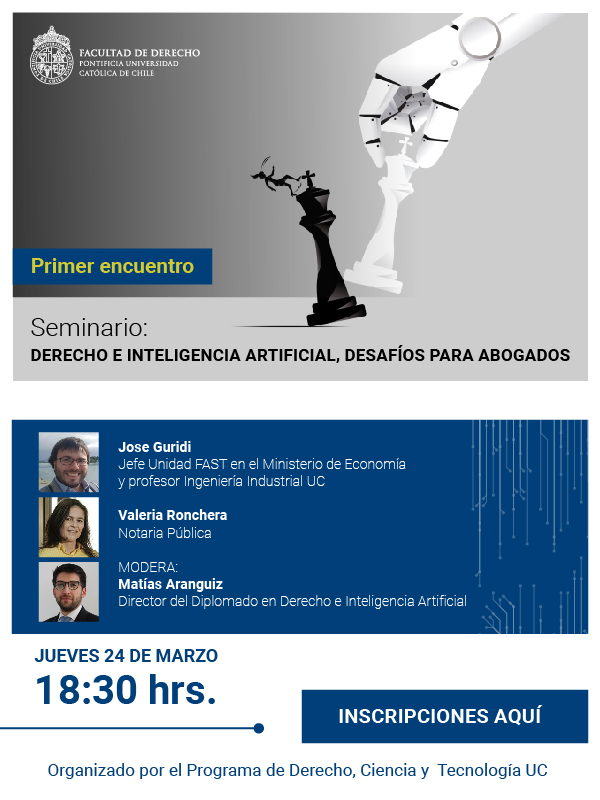 FACULTAD DE DERECHO
PONTIFICIA UNIVERSIDAD
CATÓLICA DE CHILE

Primer encuentro

Seminario:
DERECHO E INTELIGENCIA ARTIFICIAL, DESAFÍOS PARA ABOGADOS

Jose Guridi
Jefe Unidad FAST en el Ministerio de Economía y profesor Ingeniería Industrial UC

Valeria Ronchera
Notaria Pública

MODERA:
Matías Aranguiz
Director del Diplomado en Derecho e Inteligencia Artificial

JUEVES 24 DE MARZO
18:30 hrs.

INSCRIPCIONES AQUÍ

Organizado por el Programa de Derecho, Ciencia y Tecnología UC